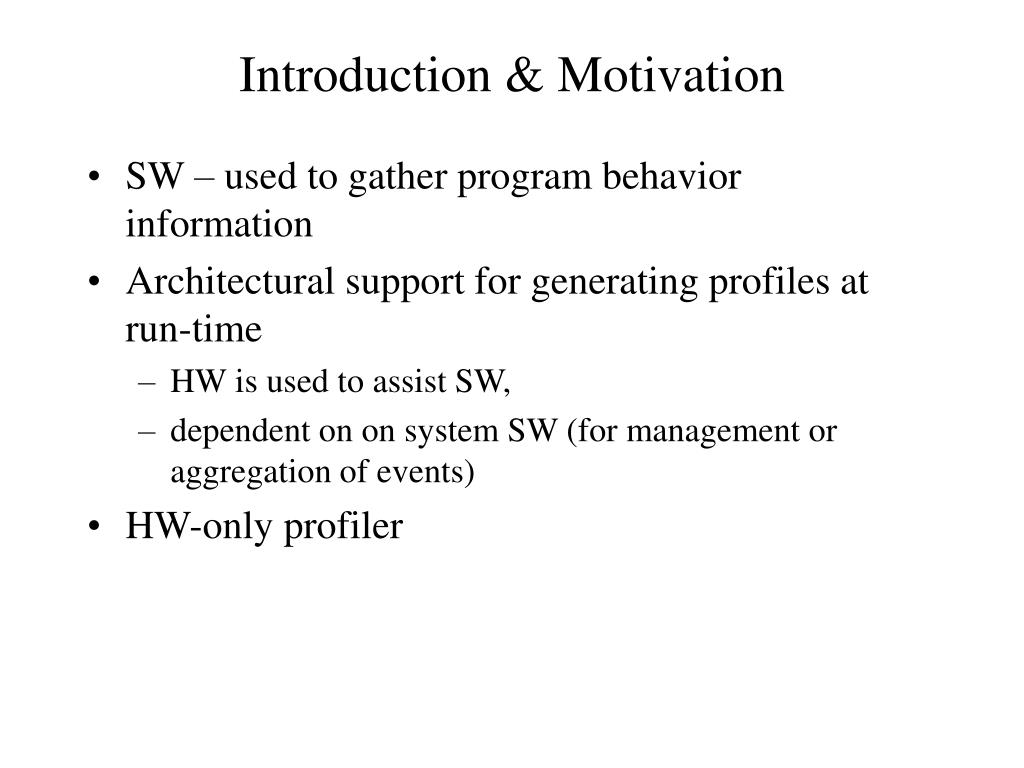 Introduction & Motivation

• SW – used to gather program behavior information

• Architectural support for generating profiles at run-time

– HW is used to assist SW,

– dependent on on system SW (for management or aggregation of events)

• HW-only profiler